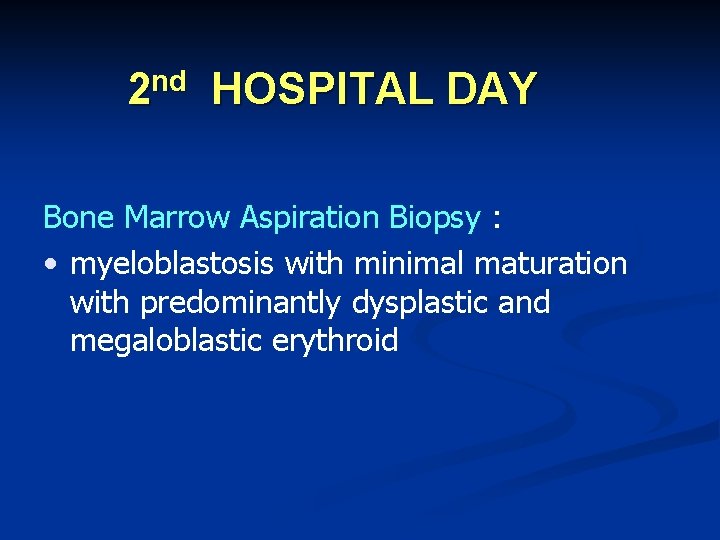 2nd HOSPITAL DAY

Bone Marrow Aspiration Biopsy :

• myeloblastosis with minimal maturation with predominantly dysplastic and megaloblastic erythroid